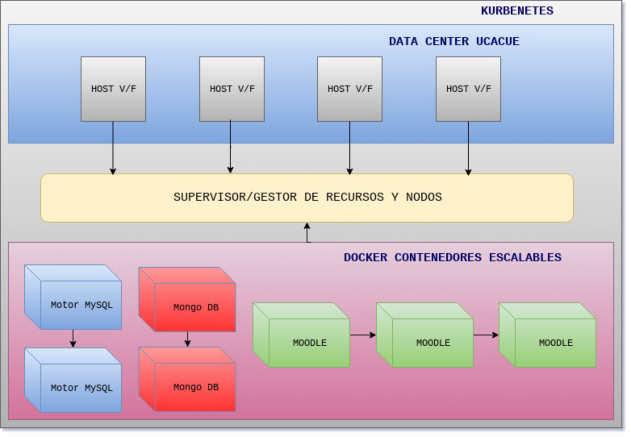 KURBENETES

DATA CENTER UCACUE

HOST V/F

HOST V/F

HOST V/F

HOST V/F

SUPERVISOR/GESTOR DE RECURSOS Y NODOS

DOCKER CONTENEDORES ESCALABLES

Motor MySQL

Motor MySQL

Mongo DB

Mongo DB

MOODLE

MOODLE

MOODLE